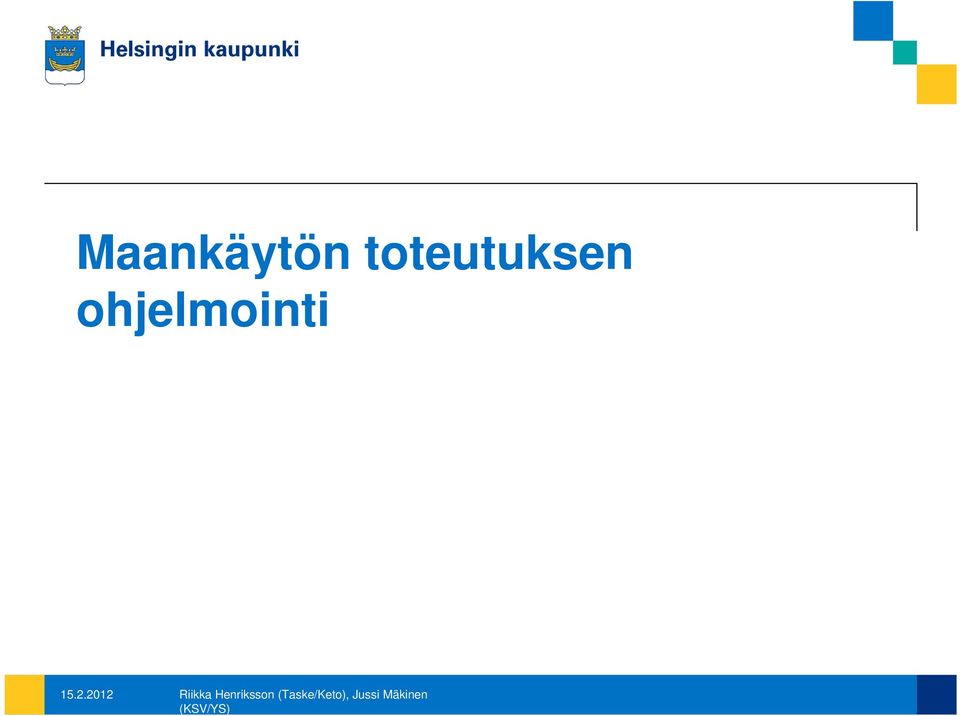 Helsingin kaupunki

Maankäytön toteutuksen ohjelmointi

15.2.2012

Riikka Henriksson (Taske/Keto), Jussi Mäkinen (KSV/YS)